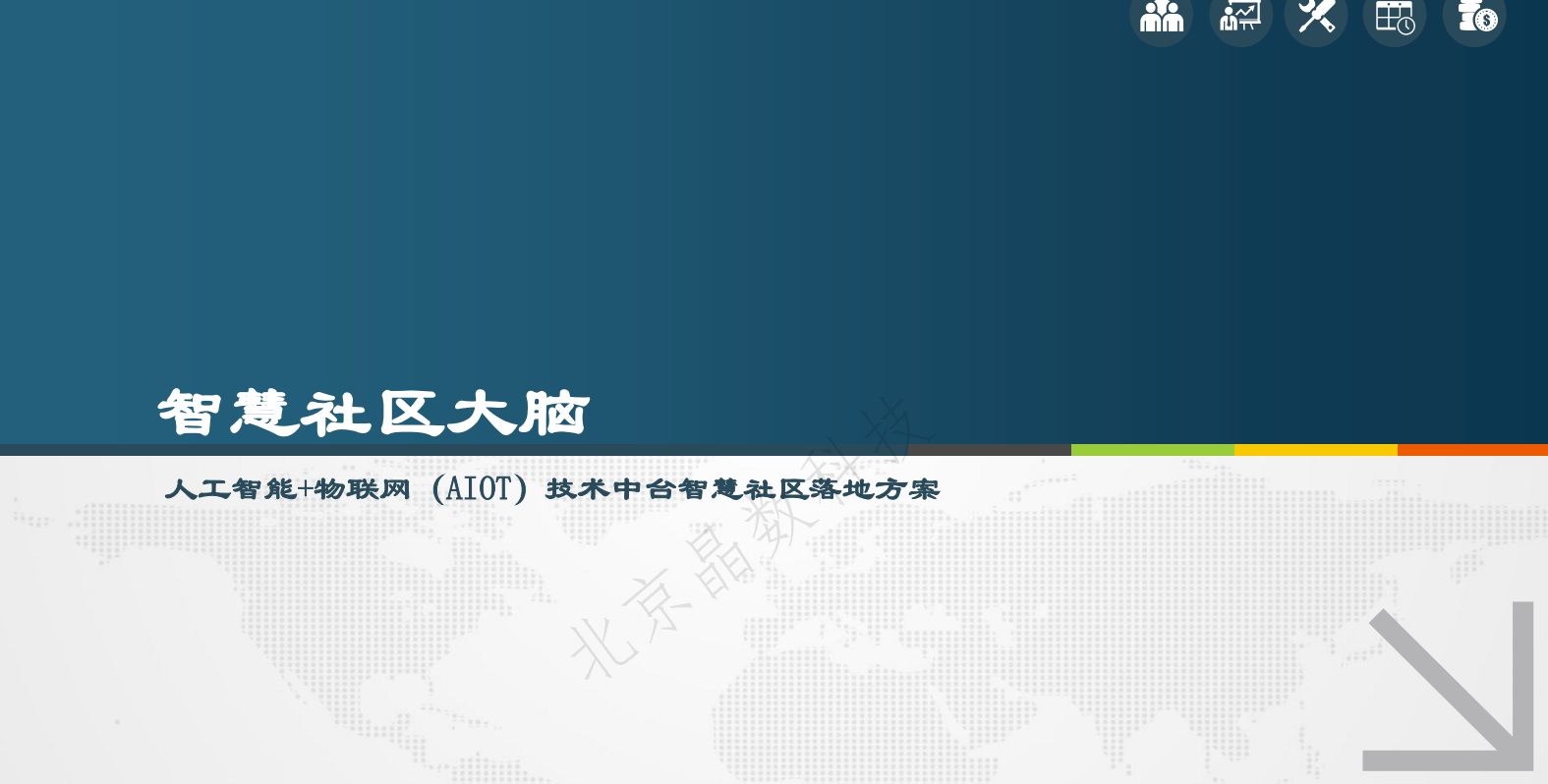 智慧社区大脑

人工智能+物联网（AIOT）技术中台智慧社区落地方案

北京晶数科技